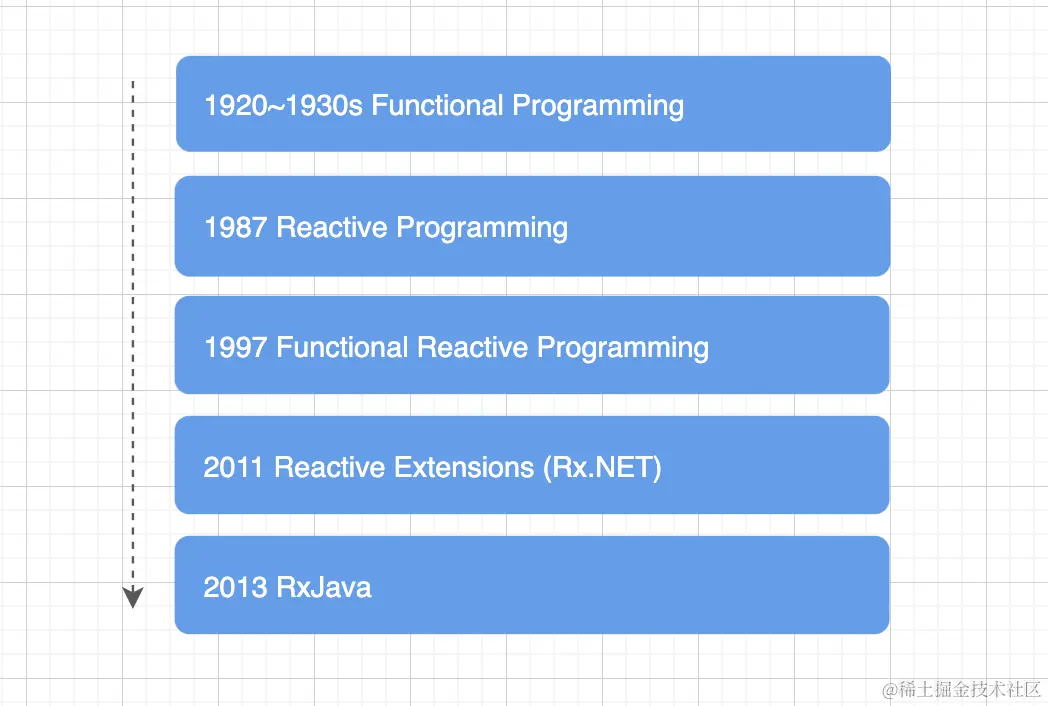 1920~1930s Functional Programming

1987 Reactive Programming

1997 Functional Reactive Programming

2011 Reactive Extensions (Rx.NET)

2013 RxJava

@稀土掘金技术社区